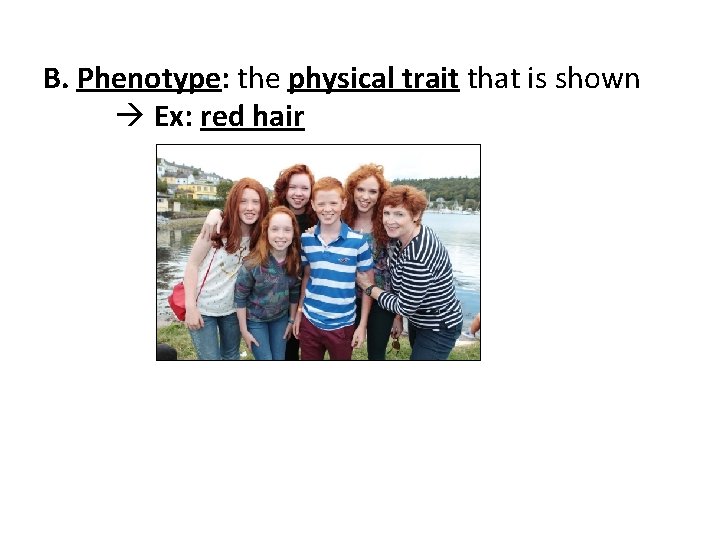 B. Phenotype: the physical trait that is shown

→ Ex: red hair